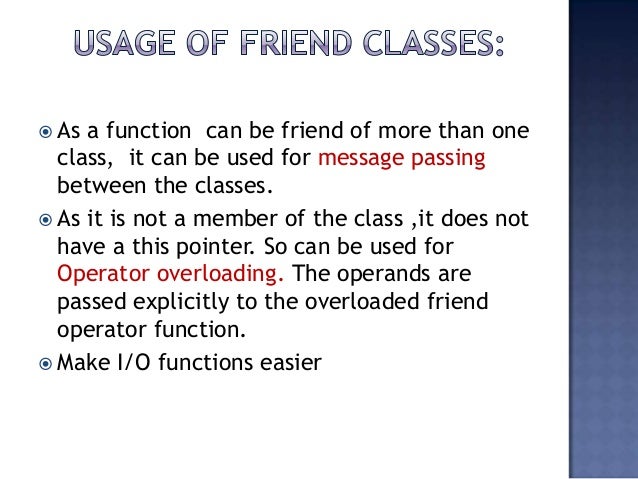 USAGE OF FRIEND CLASSES:

As a function can be friend of more than one class, it can be used for message passing between the classes.

As it is not a member of the class ,it does not have a this pointer. So can be used for Operator overloading. The operands are passed explicitly to the overloaded friend operator function.

Make I/O functions easier